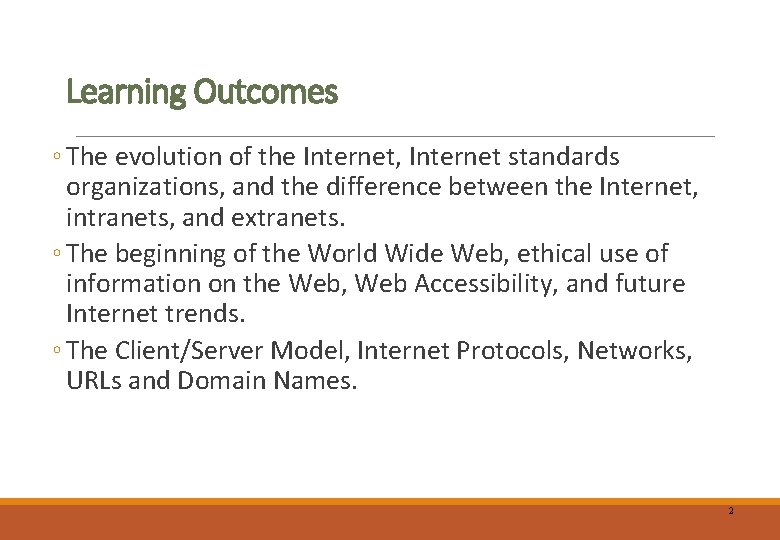 Learning Outcomes

◦ The evolution of the Internet, Internet standards organizations, and the difference between the Internet, intranets, and extranets.

◦ The beginning of the World Wide Web, ethical use of information on the Web, Web Accessibility, and future Internet trends.

◦ The Client/Server Model, Internet Protocols, Networks, URLs and Domain Names.

2